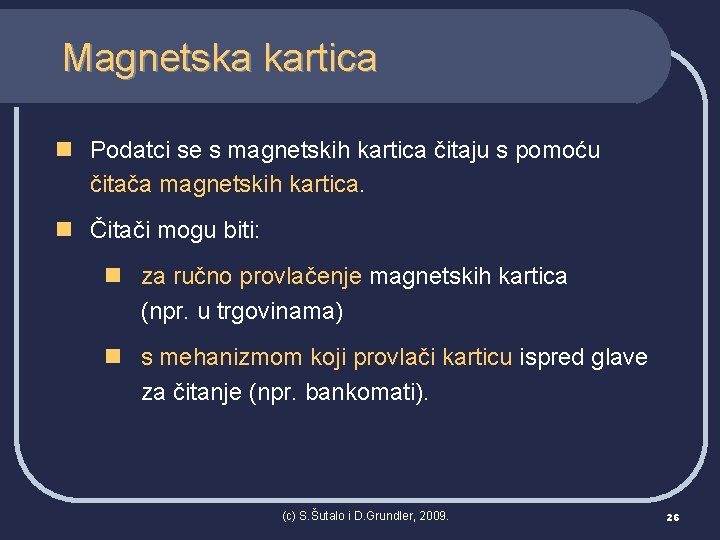 Magnetska kartica

Podatci se s magnetskih kartica čitaju s pomoću čitača magnetskih kartica.

Čitači mogu biti:

za ručno provlačenje magnetskih kartica (npr. u trgovinama)

s mehanizmom koji provlači karticu ispred glave za čitanje (npr. bankomati).

(c) S.Šutalo i D.Grundler, 2009.

26